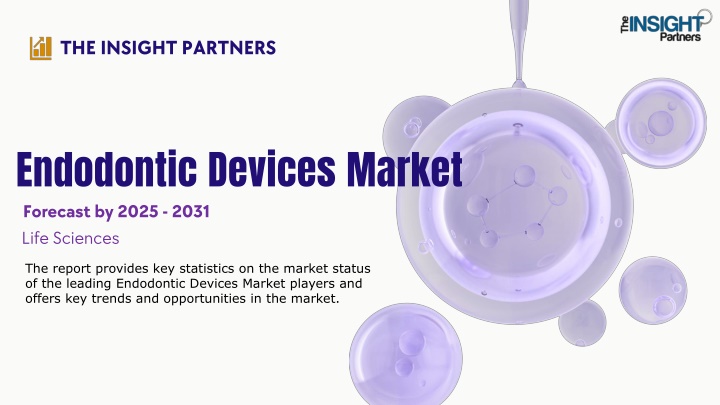 THE INSIGHT PARTNERS

The INSIGHT Partners

Endodontic Devices Market

Forecast by 2025 - 2031

Life Sciences

The report provides key statistics on the market status of the leading Endodontic Devices Market players and offers key trends and opportunities in the market.